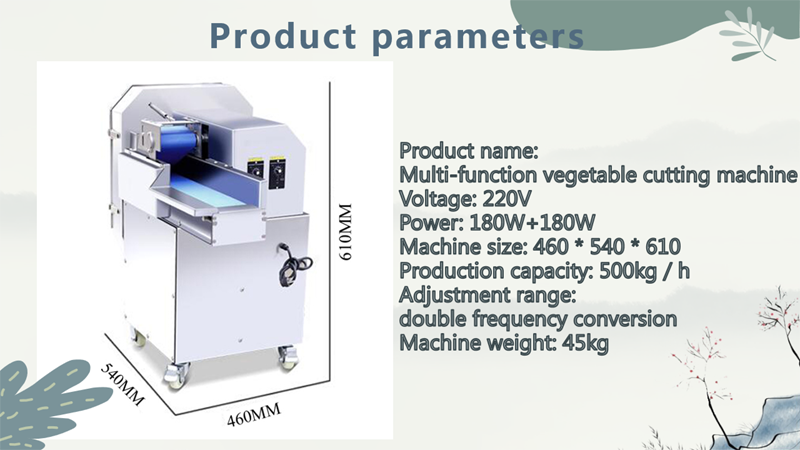 Product parameters

610MM

540MM

460MM

Product name:
Multi-function vegetable cutting machine
Voltage: 220V
Power: 180W+180W
Machine size: 460 * 540 * 610
Production capacity: 500kg / h
Adjustment range:
double frequency conversion
Machine weight: 45kg